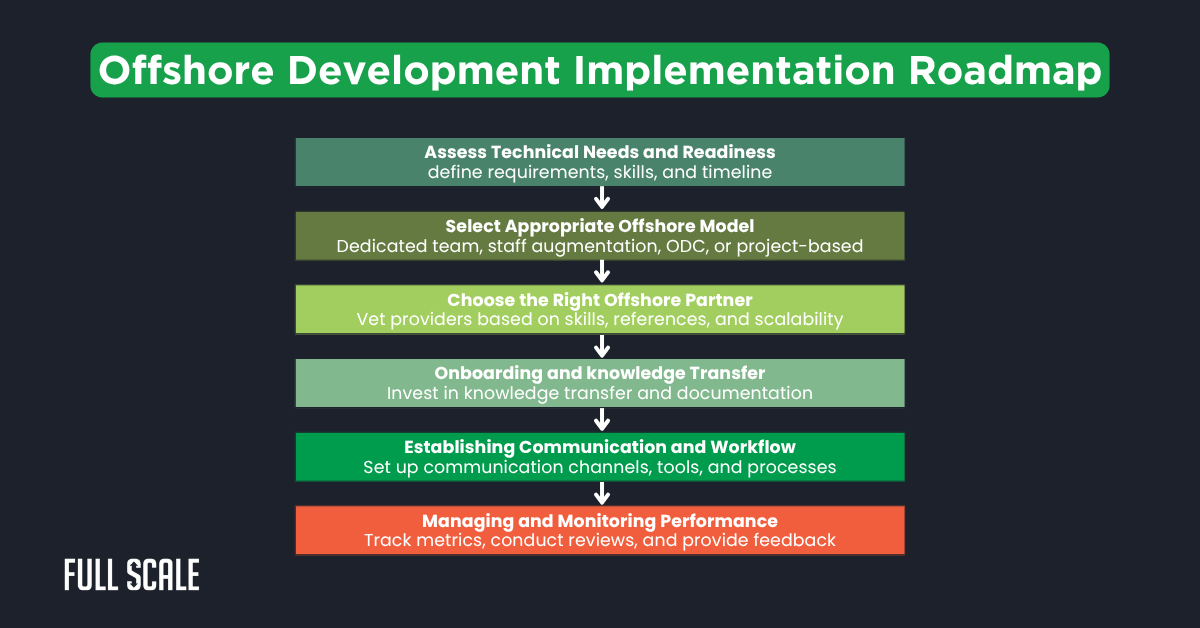 Offshore Development Implementation Roadmap

Assess Technical Needs and Readiness
define requirements, skills, and timeline

Select Appropriate Offshore Model
Dedicated team, staff augmentation, ODC, or project-based

Choose the Right Offshore Partner
Vet providers based on skills, references, and scalability

Onboarding and knowledge Transfer
Invest in knowledge transfer and documentation

Establishing Communication and Workflow
Set up communication channels, tools, and processes

Managing and Monitoring Performance
Track metrics, conduct reviews, and provide feedback

FULL SCALE